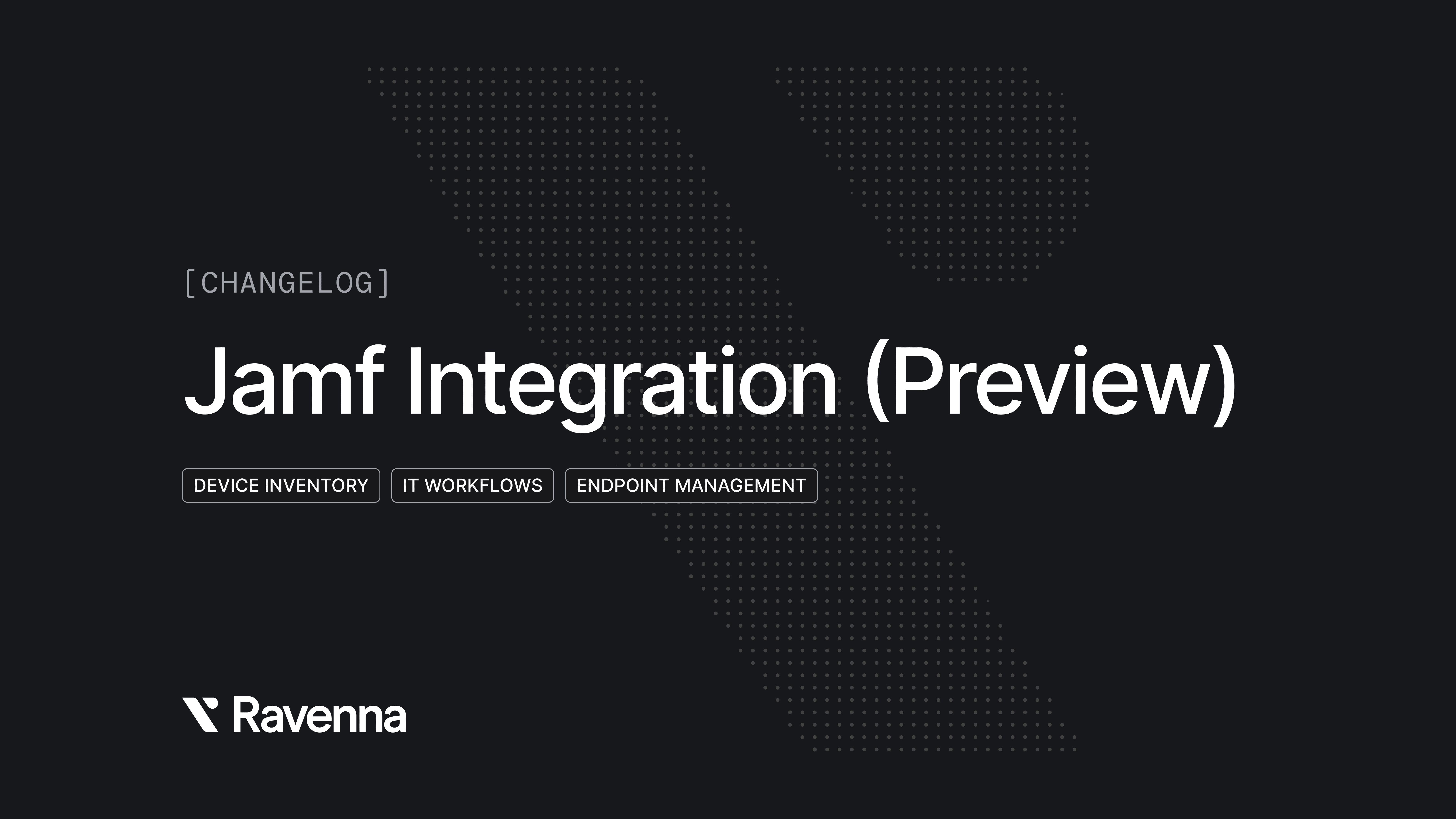 [CHANGELOG]

Jamf Integration (Preview)

DEVICE INVENTORY IT WORKFLOWS ENDPOINT MANAGEMENT

Ravenna